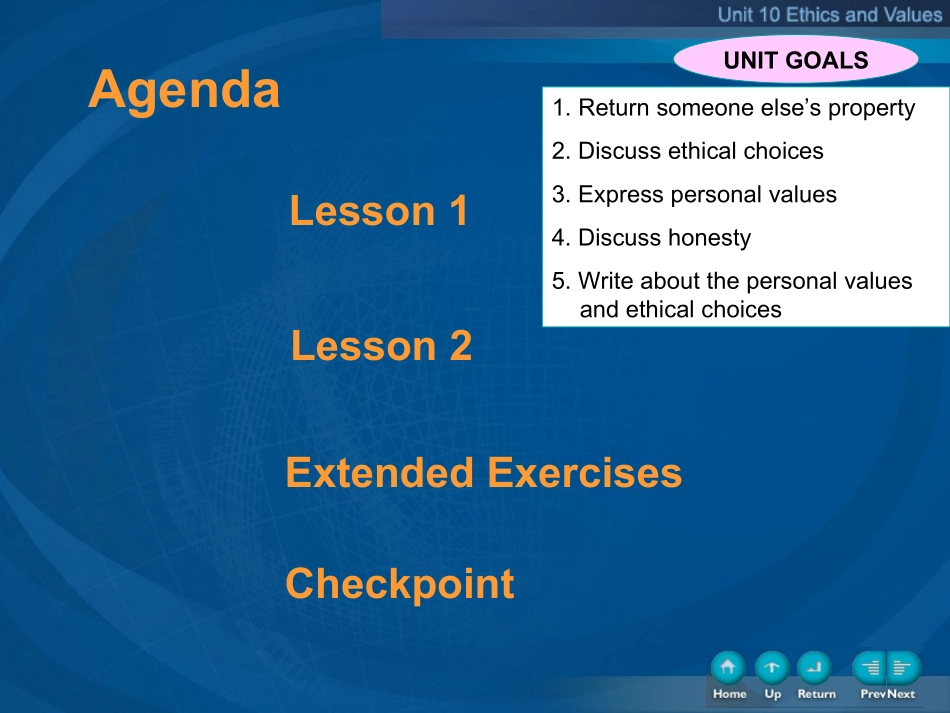 Unit 10 Ethics and Values

Agenda

UNIT GOALS

1. Return someone else's property
2. Discuss ethical choices
3. Express personal values
4. Discuss honesty
5. Write about the personal values and ethical choices

Lesson 1

Lesson 2

Extended Exercises

Checkpoint

Home Up Return Prev Next